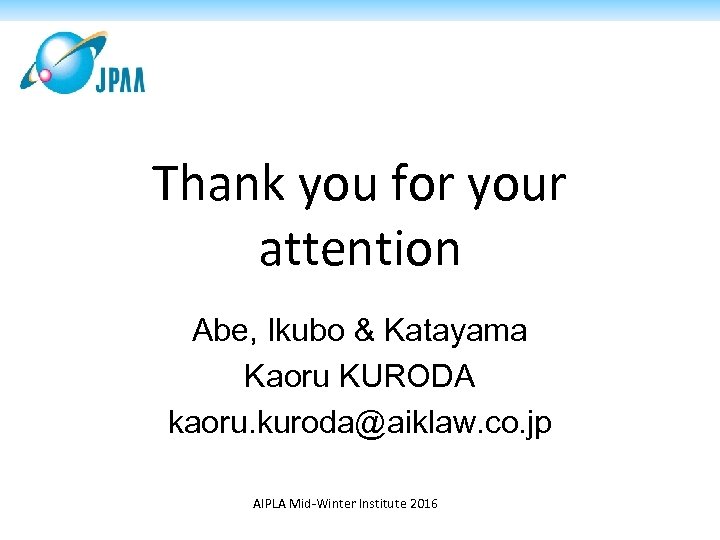 JPAA

Thank you for your attention

Abe, Ikubo & Katayama
Kaoru KURODA
kaoru.kuroda@aiklaw.co.jp

AIPLA Mid-Winter Institute 2016